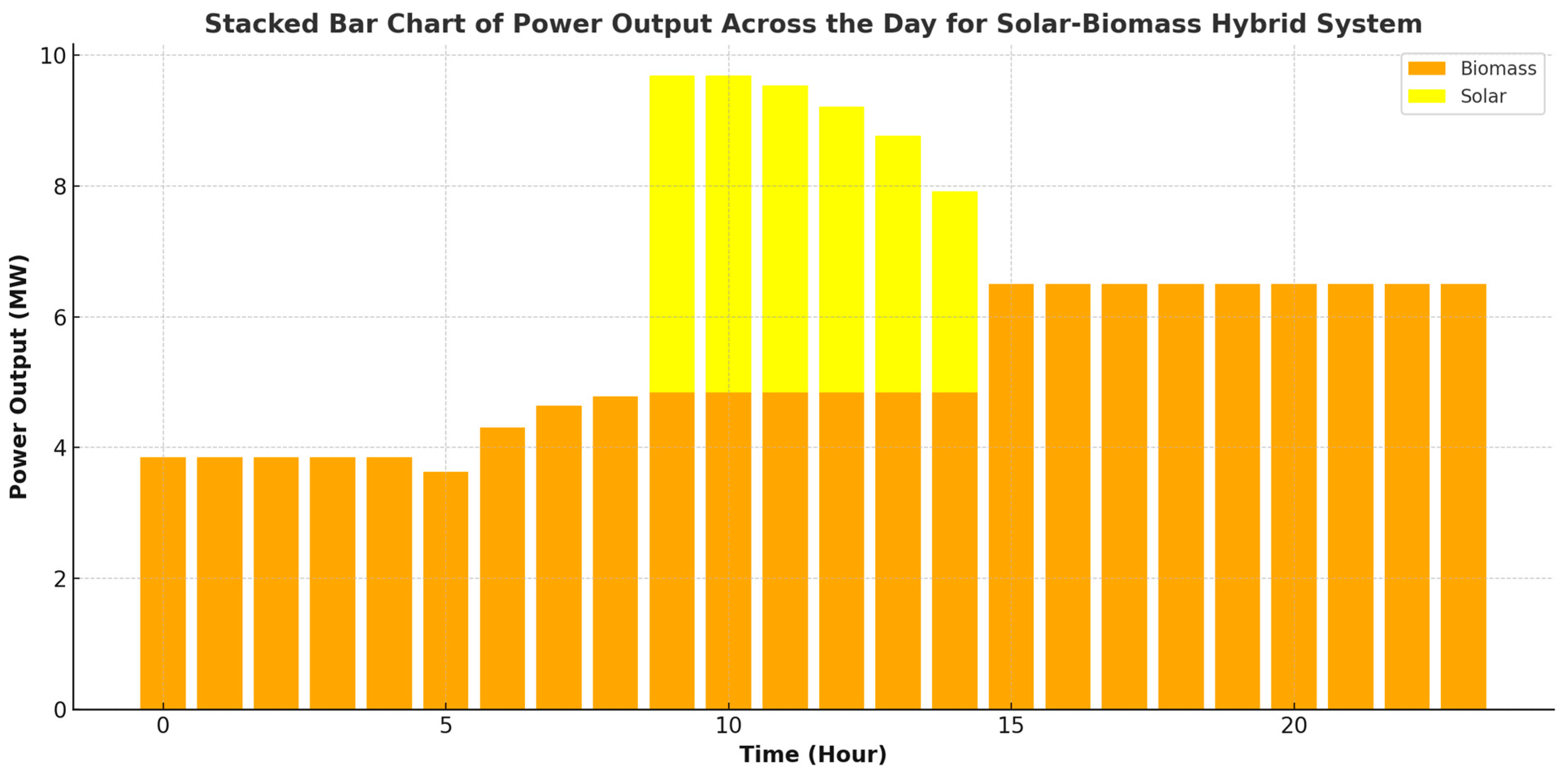 Stacked Bar Chart of Power Output Across the Day for Solar-Biomass Hybrid System

Biomass
Solar

Power Output (MW)

10
8
6
4
2
0

0
5
10
15
20

Time (Hour)